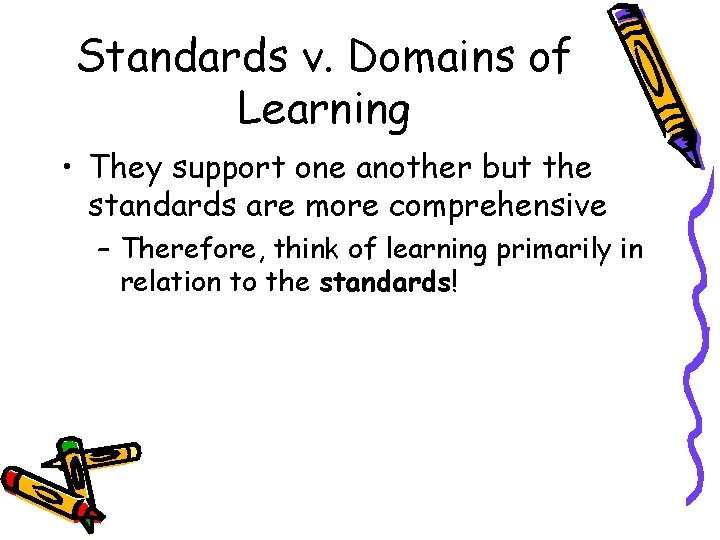 Standards v. Domains of Learning

• They support one another but the standards are more comprehensive

- Therefore, think of learning primarily in relation to the standards!